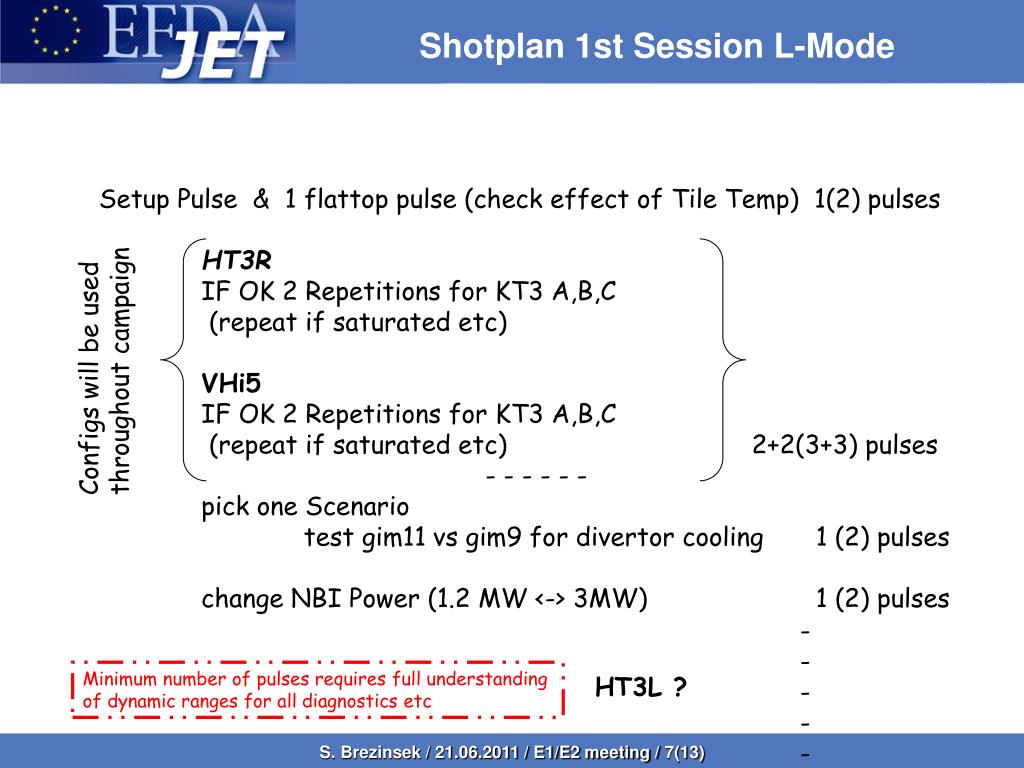 EFDA JET

Shotplan 1st Session L-Mode

Setup Pulse & 1 flattop pulse (check effect of Tile Temp) 1(2) pulses

Configs will be used throughout campaign

HT3R
IF OK 2 Repetitions for KT3 A,B,C
(repeat if saturated etc)

VHi5
IF OK 2 Repetitions for KT3 A,B,C
(repeat if saturated etc) 2+2(3+3) pulses

- - - - - -

pick one Scenario
test gim11 vs gim9 for divertor cooling 1 (2) pulses

change NBI Power (1.2 MW <-> 3MW) 1 (2) pulses

-
-
-
-
-

Minimum number of pulses requires full understanding of dynamic ranges for all diagnostics etc

HT3L ?

S. Brezinsek / 21.06.2011 / E1/E2 meeting / 7(13)